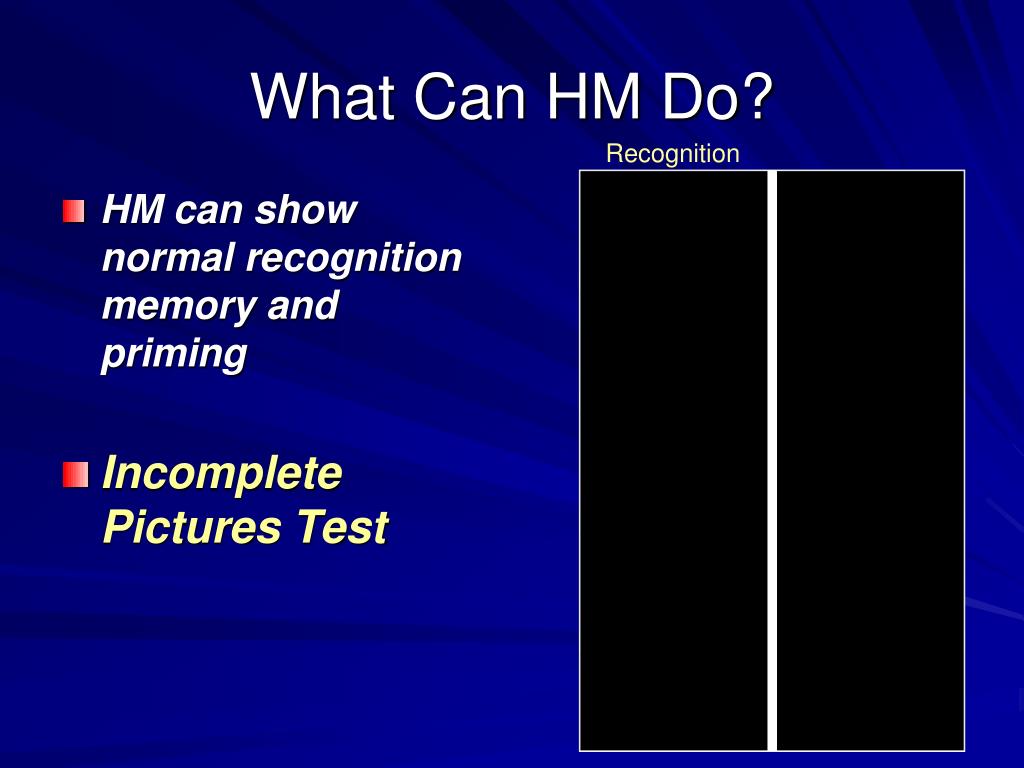 What Can HM Do?

Recognition

HM can show normal recognition memory and priming

Incomplete Pictures Test